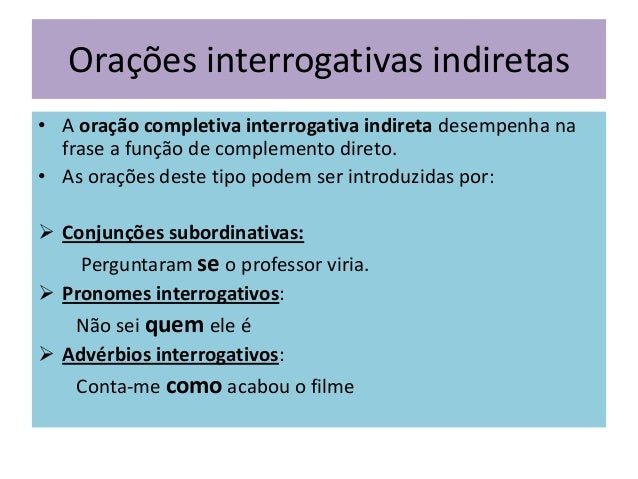 Orações interrogativas indiretas

• A oração completiva interrogativa indireta desempenha na frase a função de complemento direto.
• As orações deste tipo podem ser introduzidas por:

➢ Conjunções subordinativas:
Perguntaram se o professor viria.
➢ Pronomes interrogativos:
Não sei quem ele é
➢ Advérbios interrogativos:
Conta-me como acabou o filme